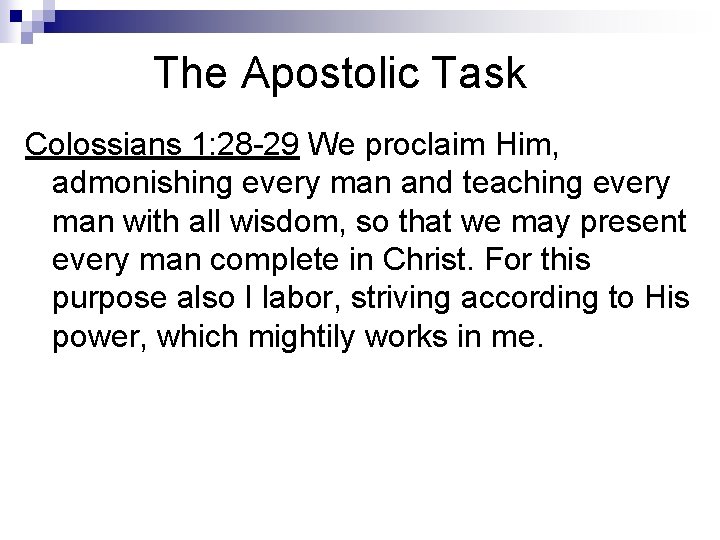 The Apostolic Task

Colossians 1:28-29 We proclaim Him, admonishing every man and teaching every man with all wisdom, so that we may present every man complete in Christ. For this purpose also I labor, striving according to His power, which mightily works in me.